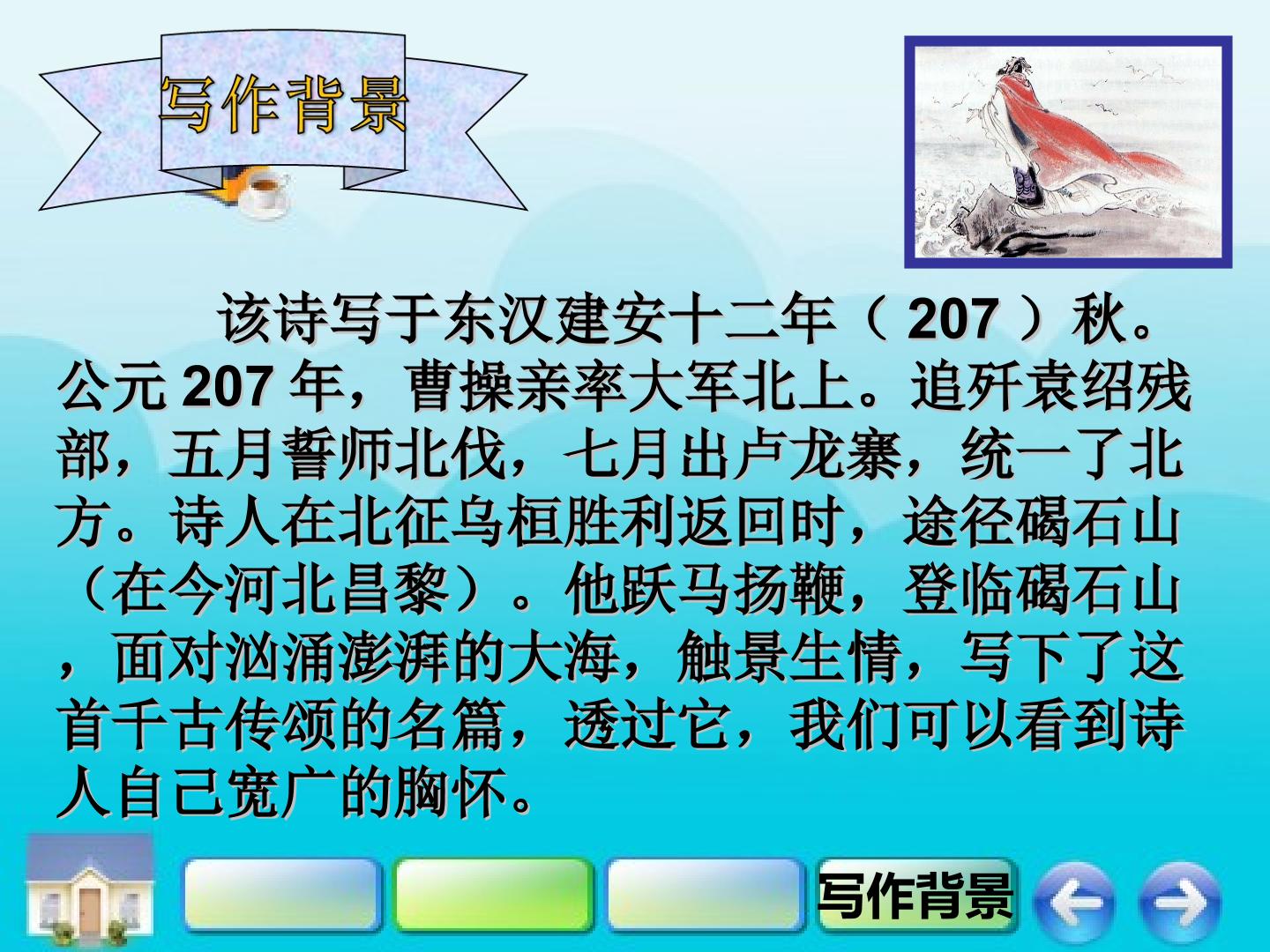 写作背景

该诗写于东汉建安十二年（207）秋。公元207年，曹操亲率大军北上。追歼袁绍残部，五月誓师北伐，七月出卢龙寨，统一了北方。诗人在北征乌桓胜利返回时，途径碣石山（在今河北昌黎）。他跃马扬鞭，登临碣石山，面对汹涌澎湃的大海，触景生情，写下了这首千古传颂的名篇，透过它，我们可以看到诗人自己宽广的胸怀。

写作背景